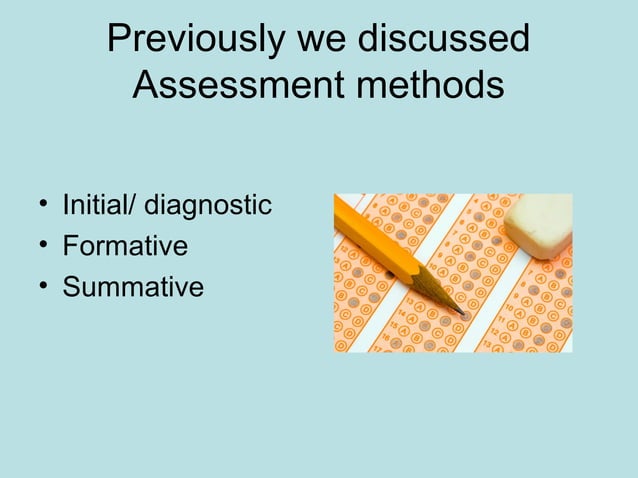 Previously we discussed Assessment methods

• Initial/ diagnostic
• Formative
• Summative